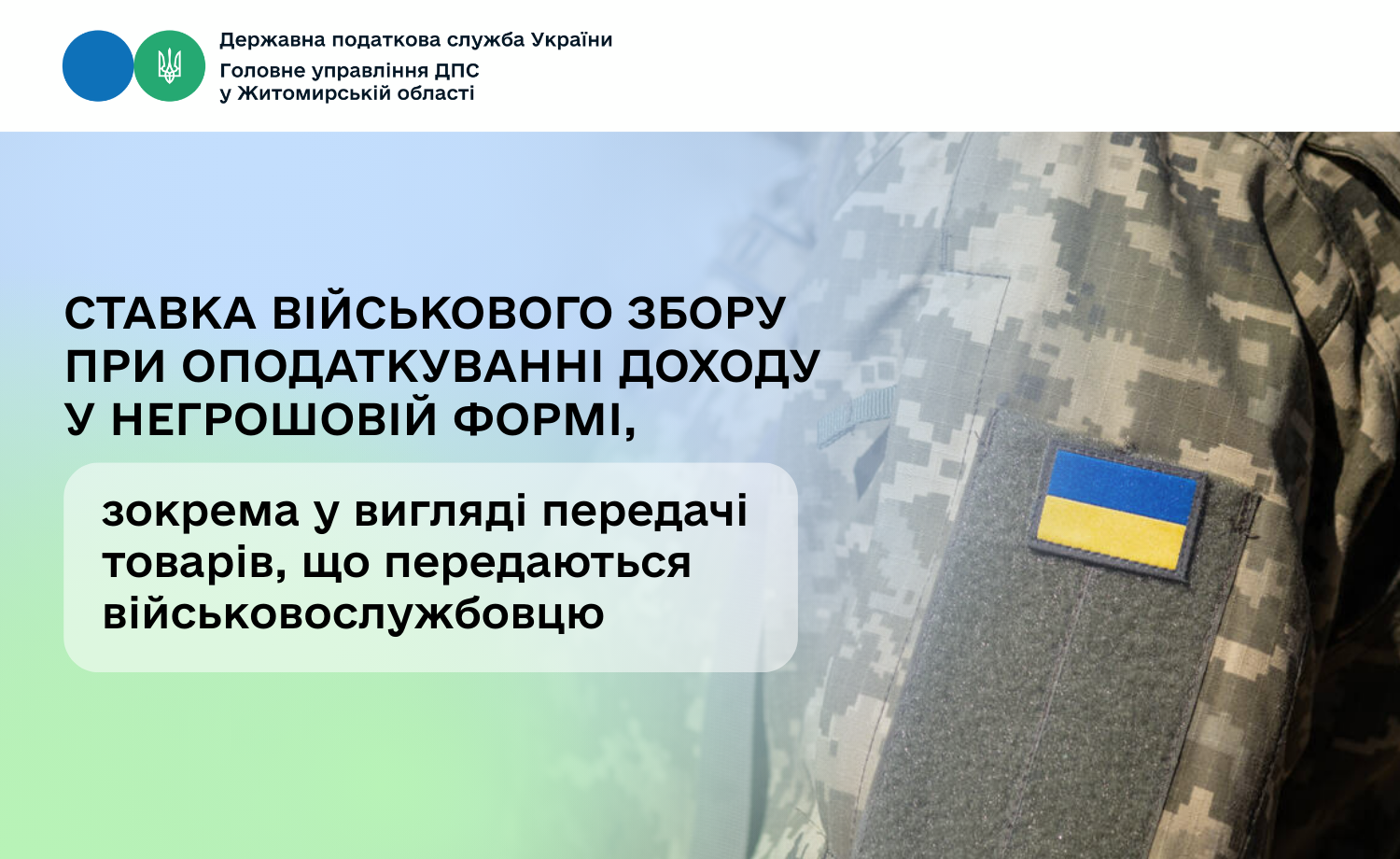 Державна податкова служба України
Головне управління ДПС
у Житомирській області

СТАВКА ВІЙСЬКОВОГО ЗБОРУ ПРИ ОПОДАТКУВАННІ ДОХОДУ У НЕГРОШОВІЙ ФОРМІ,

зокрема у вигляді передачі товарів, що передаються військовослужбовцю